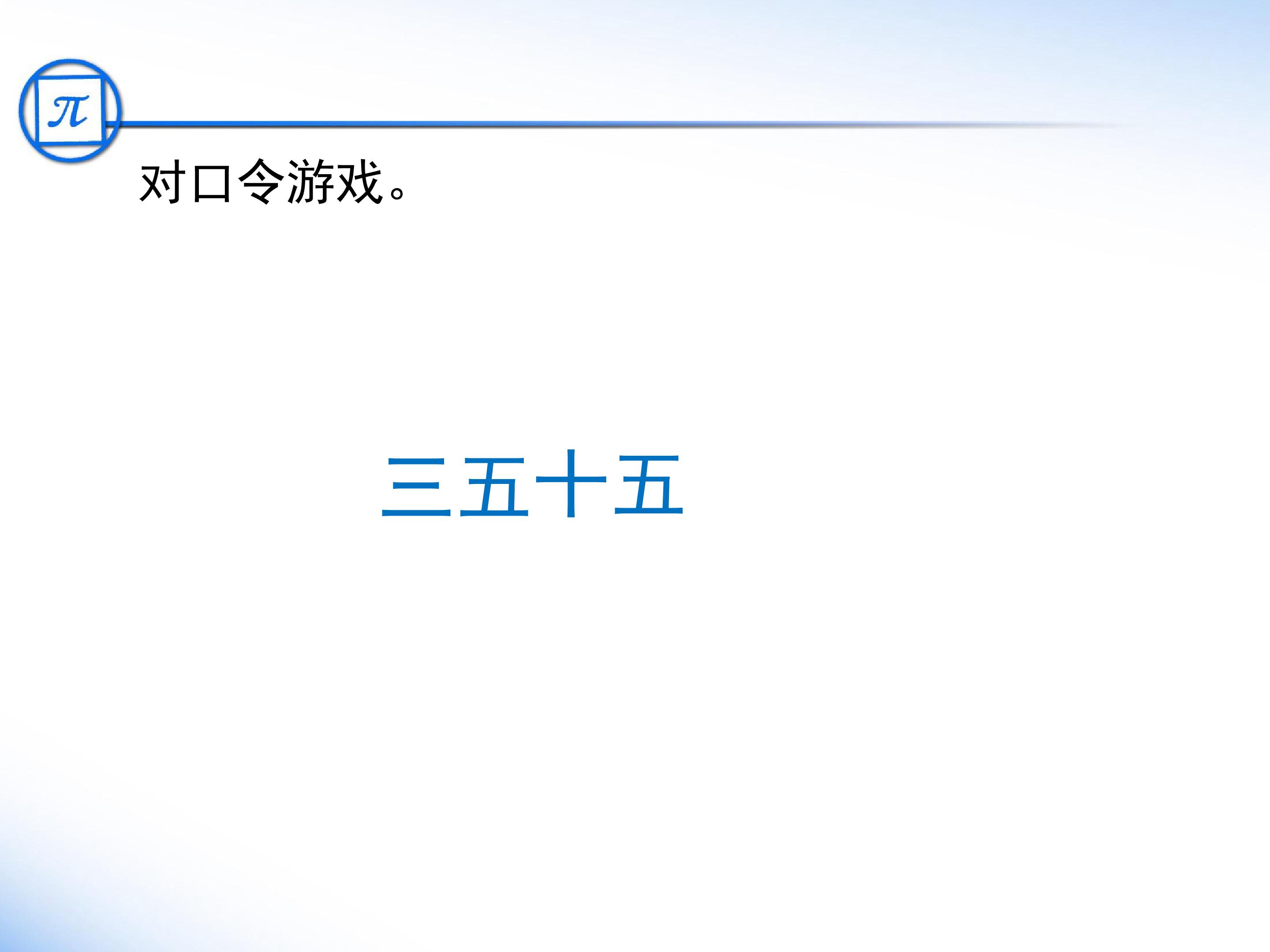 $\pi$

对口令游戏。

三五十五